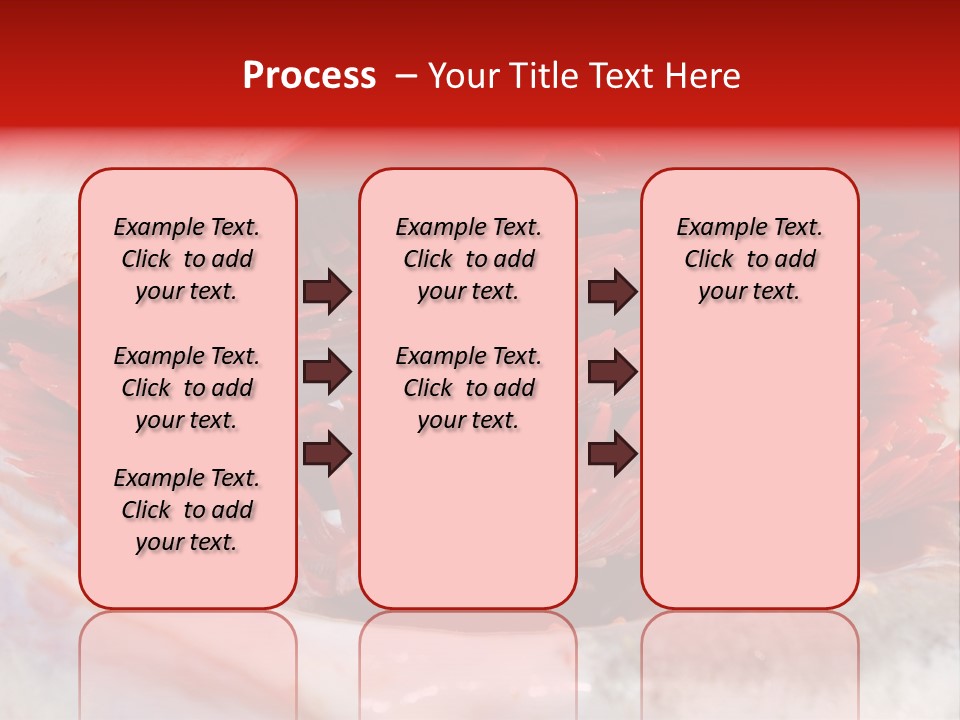 Process – Your Title Text Here

Example Text. Click to add your text.

Example Text. Click to add your text.

Example Text. Click to add your text.

Example Text. Click to add your text.

Example Text. Click to add your text.

Example Text. Click to add your text.